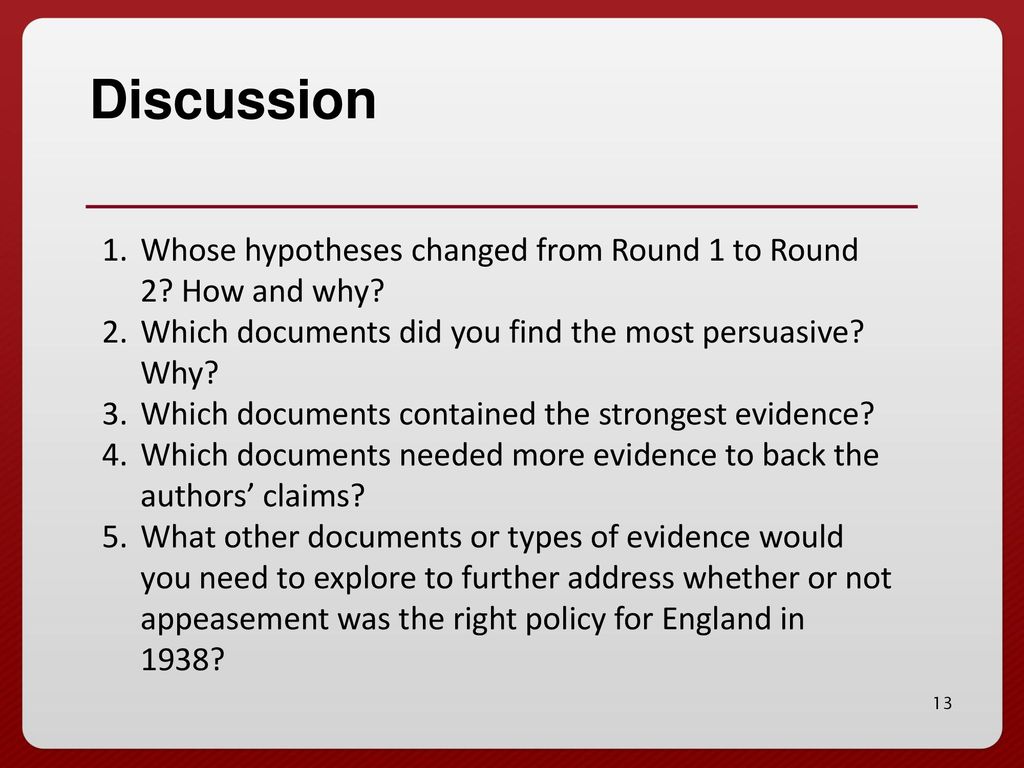 Discussion

1. Whose hypotheses changed from Round 1 to Round 2? How and why?
2. Which documents did you find the most persuasive? Why?
3. Which documents contained the strongest evidence?
4. Which documents needed more evidence to back the authors’ claims?
5. What other documents or types of evidence would you need to explore to further address whether or not appeasement was the right policy for England in 1938?

13